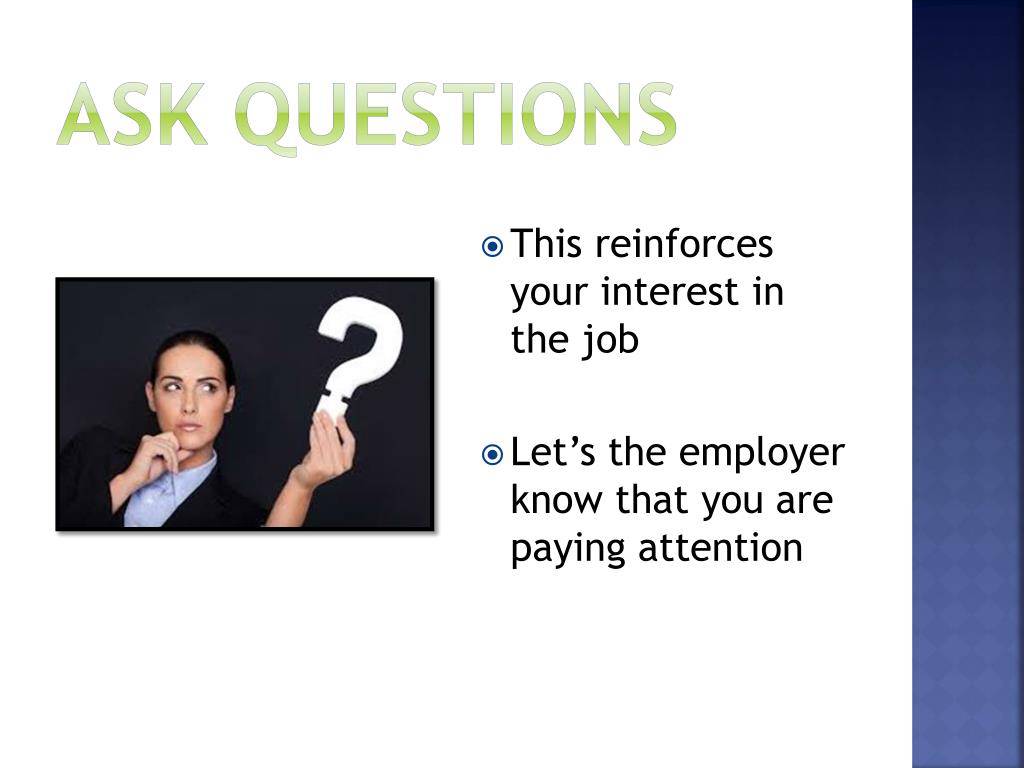 ASK QUESTIONS

This reinforces your interest in the job

Let’s the employer know that you are paying attention